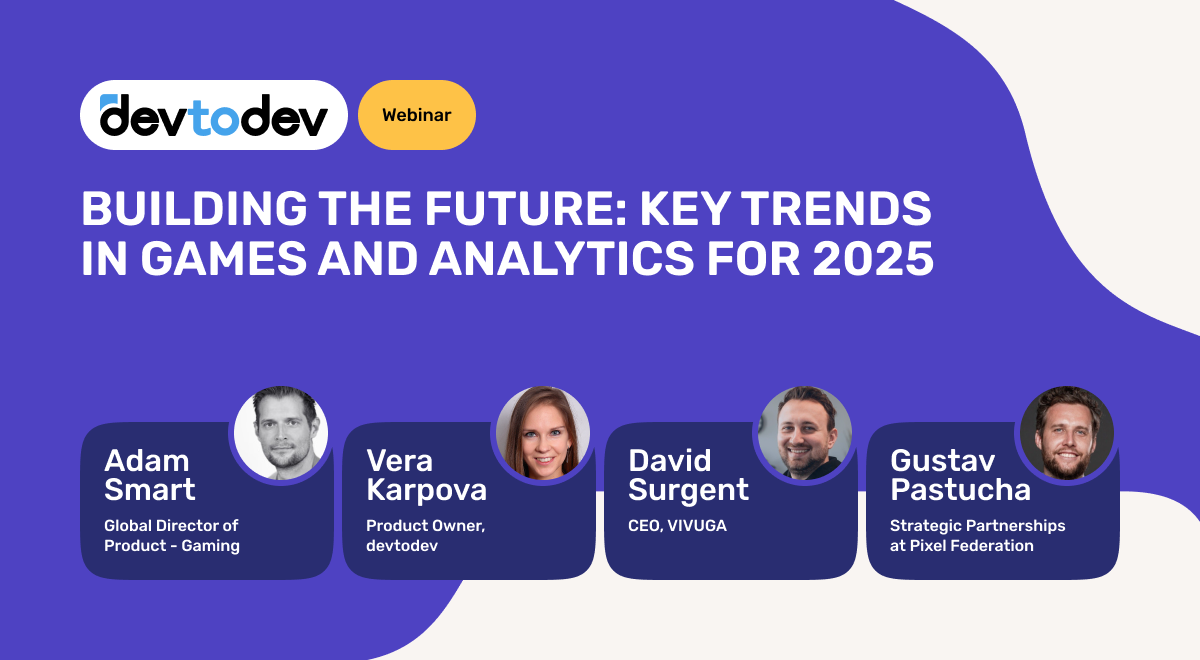 devtodev

Webinar

BUILDING THE FUTURE: KEY TRENDS IN GAMES AND ANALYTICS FOR 2025

Adam Smart
Global Director of Product - Gaming

Vera Karpova
Product Owner, devtodev

David Surgent
CEO, VIVUGA

Gustav Pastucha
Strategic Partnerships at Pixel Federation